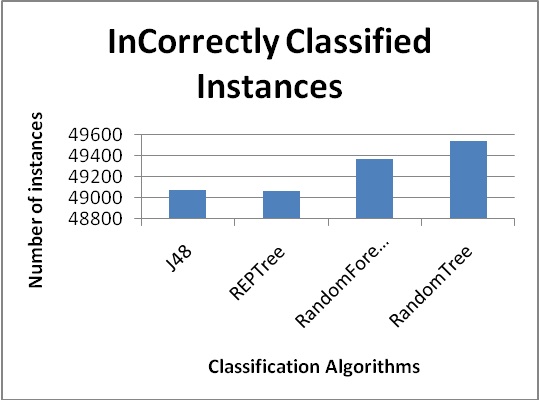 InCorrectly Classified Instances

Number of instances

49600
49400
49200
49000
48800

J48
REPTree
RandomFore...
RandomTree

Classification Algorithms